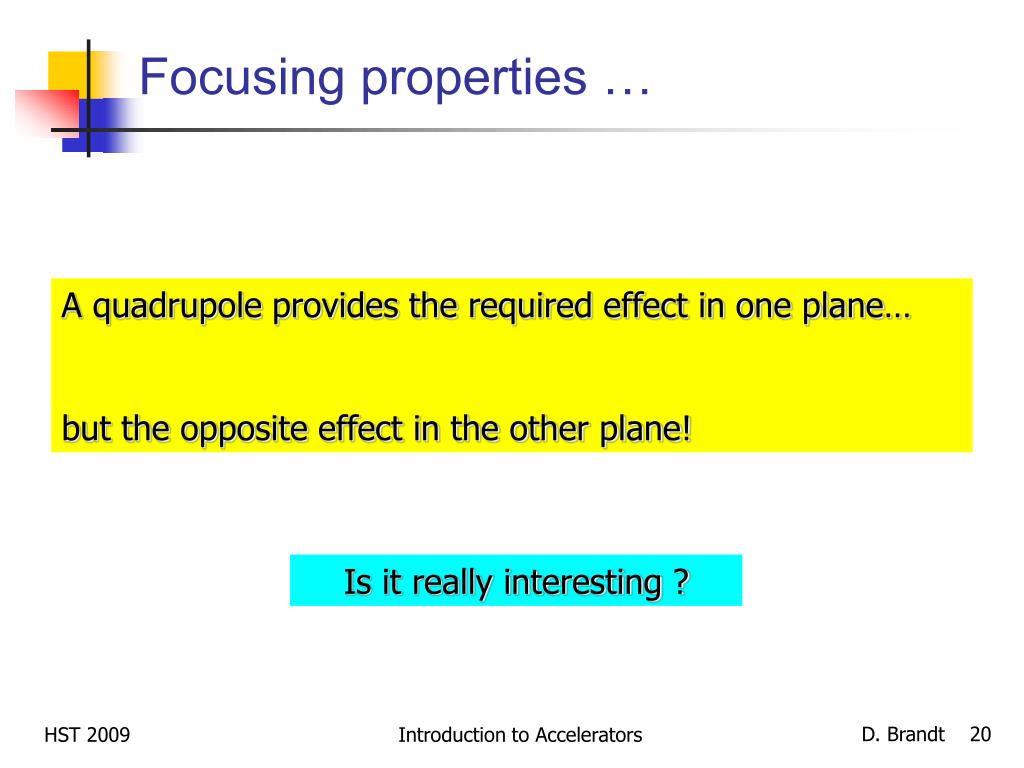 Focusing properties …

A quadrupole provides the required effect in one plane…

but the opposite effect in the other plane!

Is it really interesting ?

HST 2009

Introduction to Accelerators

D. Brandt 20